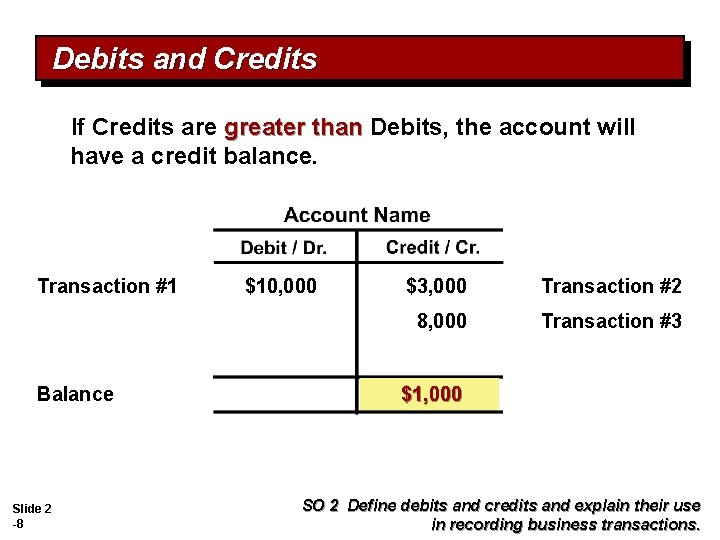 Debits and Credits

If Credits are greater than Debits, the account will have a credit balance.

Account Name

| | Debit / Dr. | Credit / Cr. | |
|---|---|---|---|
| Transaction #1 | $10,000 | $3,000 | Transaction #2 |
| | | 8,000 | Transaction #3 |
| Balance | | $1,000 | |

Slide 2 -8

SO 2 Define debits and credits and explain their use in recording business transactions.